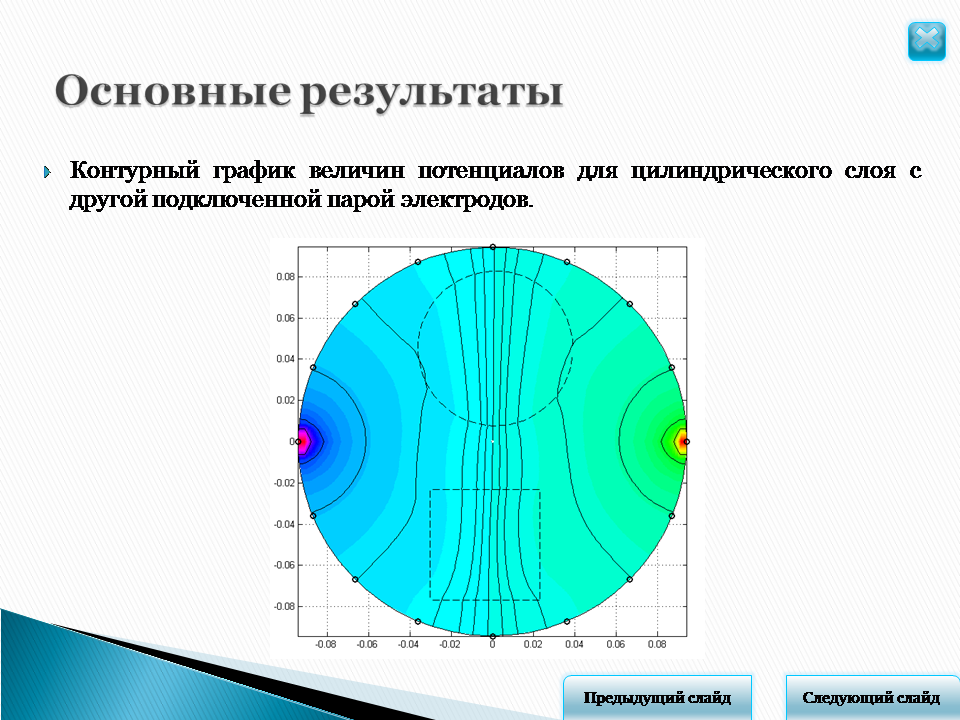 Основные результаты

Контурный график величин потенциалов для цилиндрического слоя с другой подключенной парой электродов.

0.08
0.06
0.04
0.02
0
-0.02
-0.04
-0.06
-0.08

-0.08 -0.06 -0.04 -0.02 0 0.02 0.04 0.06 0.08

Предыдущий слайд

Следующий слайд